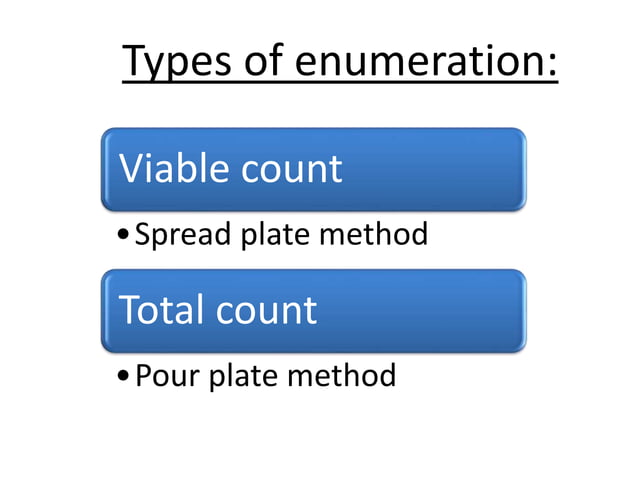 Types of enumeration:

Viable count

• Spread plate method

Total count

• Pour plate method